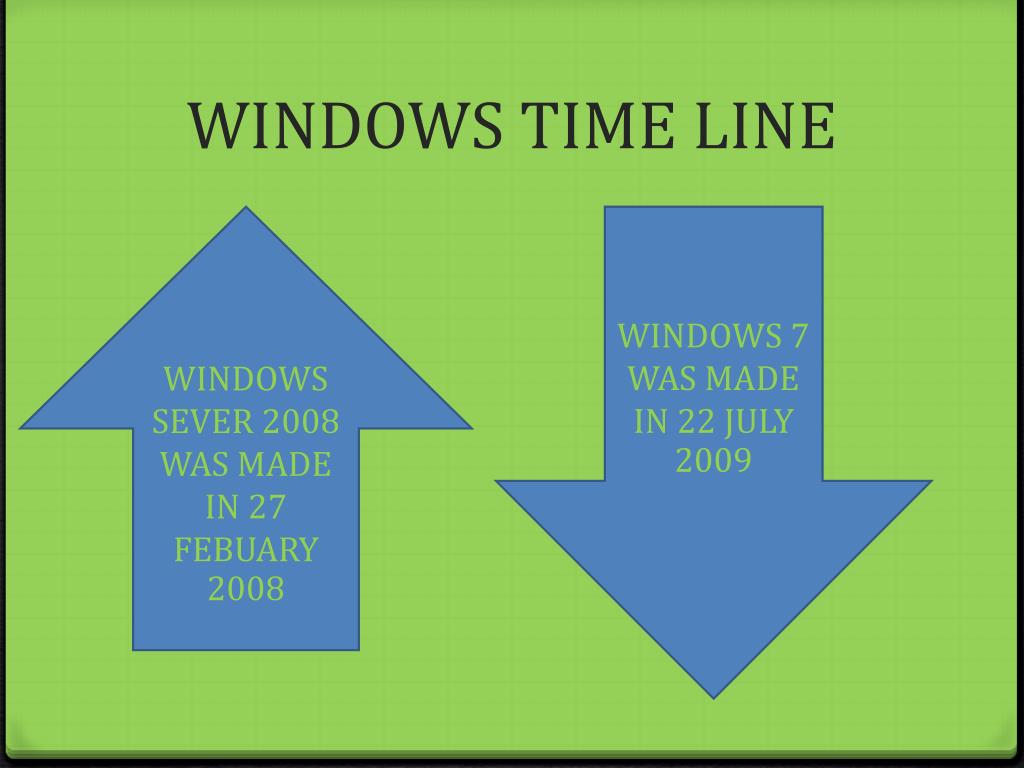 WINDOWS TIME LINE

WINDOWS SEVER 2008 WAS MADE IN 27 FEBUARY 2008

WINDOWS 7 WAS MADE IN 22 JULY 2009